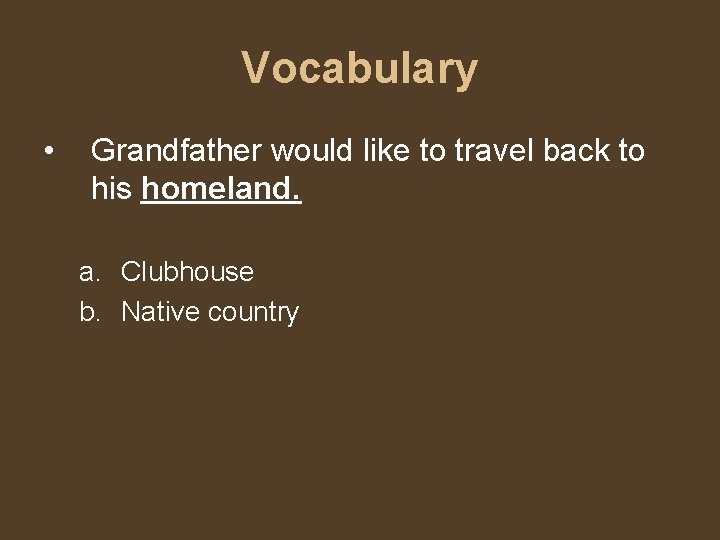 Vocabulary

• Grandfather would like to travel back to his homeland.

a. Clubhouse
b. Native country